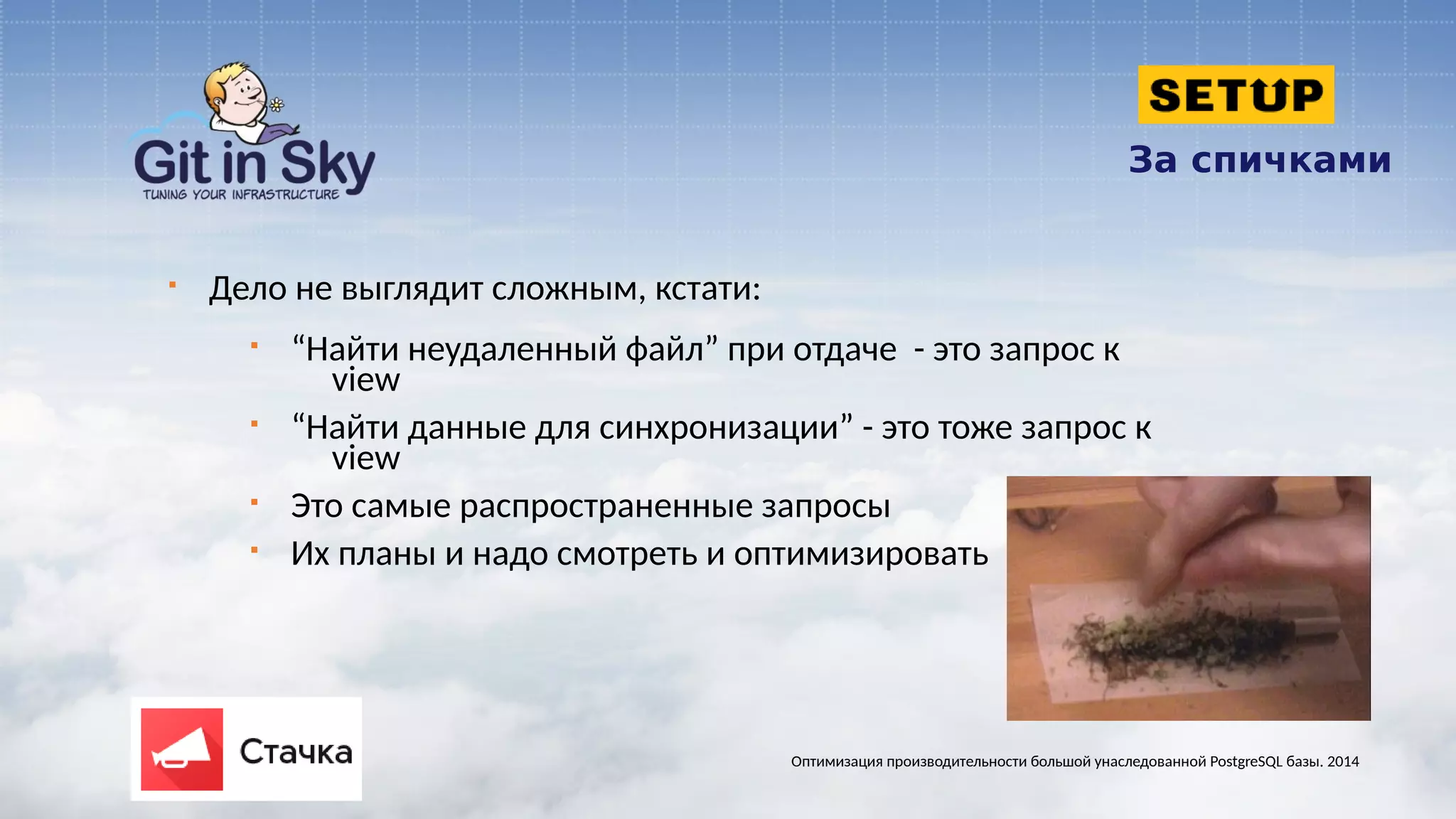 Git in Sky
TUNING YOUR INFRASTRUCTURE

SETUP

За спичками

Дело не выглядит сложным, кстати:

“Найти неудаленный файл” при отдаче - это запрос к view

“Найти данные для синхронизации” - это тоже запрос к view

Это самые распространенные запросы

Их планы и надо смотреть и оптимизировать

Стачка

Оптимизация производительности большой унаследованной PostgreSQL базы. 2014